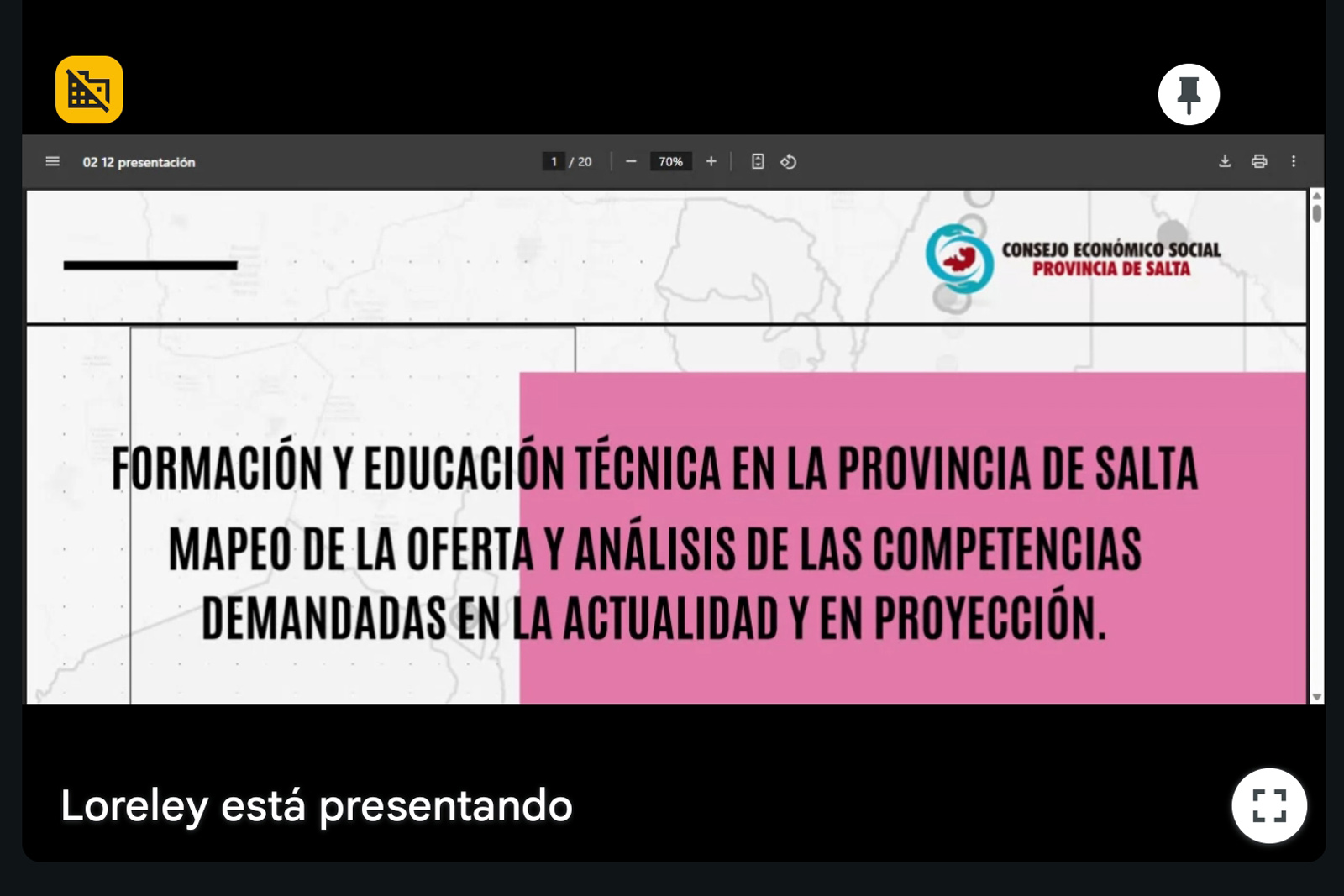 02 12 presentación

1 / 20

70%

CONSEJO ECONÓMICO SOCIAL
PROVINCIA DE SALTA

FORMACIÓN Y EDUCACIÓN TÉCNICA EN LA PROVINCIA DE SALTA
MAPEO DE LA OFERTA Y ANÁLISIS DE LAS COMPETENCIAS DEMANDADAS EN LA ACTUALIDAD Y EN PROYECCIÓN.

Loreley está presentando